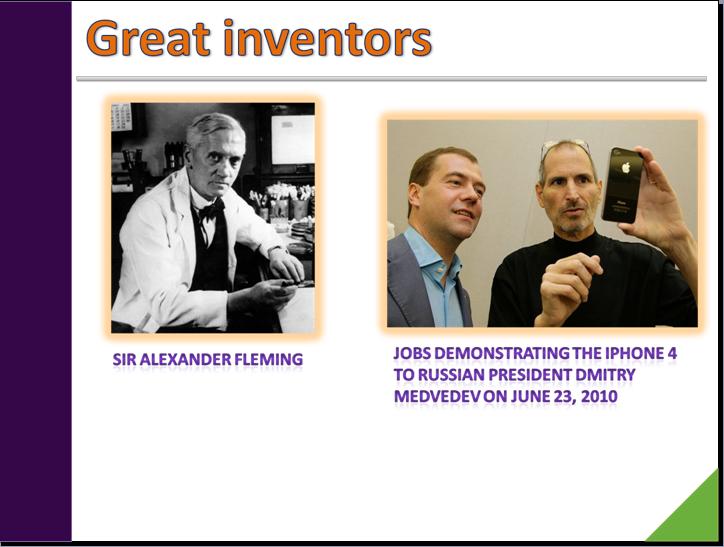 Great inventors

SIR ALEXANDER FLEMING

JOBS DEMONSTRATING THE IPHONE 4 TO RUSSIAN PRESIDENT DMITRY MEDVEDEV ON JUNE 23, 2010